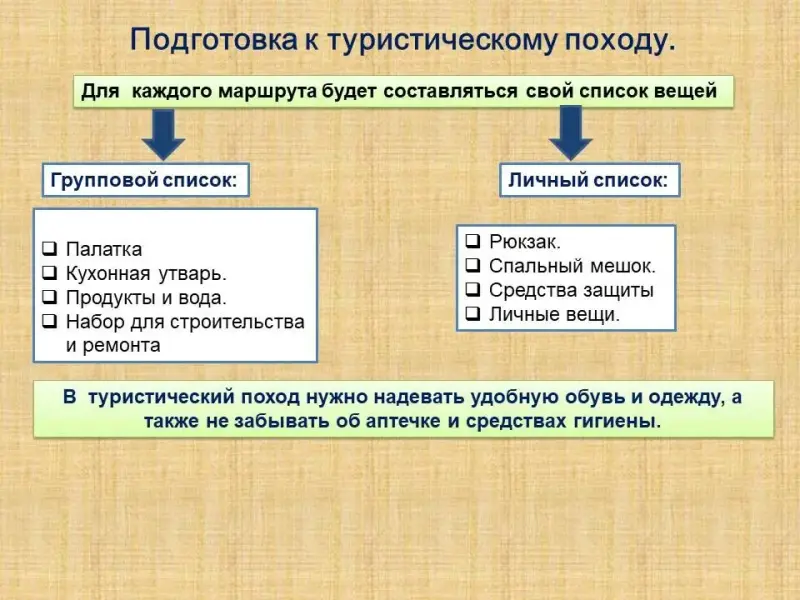 Подготовка к туристическому походу.

Для каждого маршрута будет составляться свой список вещей

Групповой список:

❑ Палатка
❑ Кухонная утварь.
❑ Продукты и вода.
❑ Набор для строительства и ремонта

Личный список:

❑ Рюкзак.
❑ Спальный мешок.
❑ Средства защиты
❑ Личные вещи.

В туристический поход нужно надевать удобную обувь и одежду, а также не забывать об аптечке и средствах гигиены.